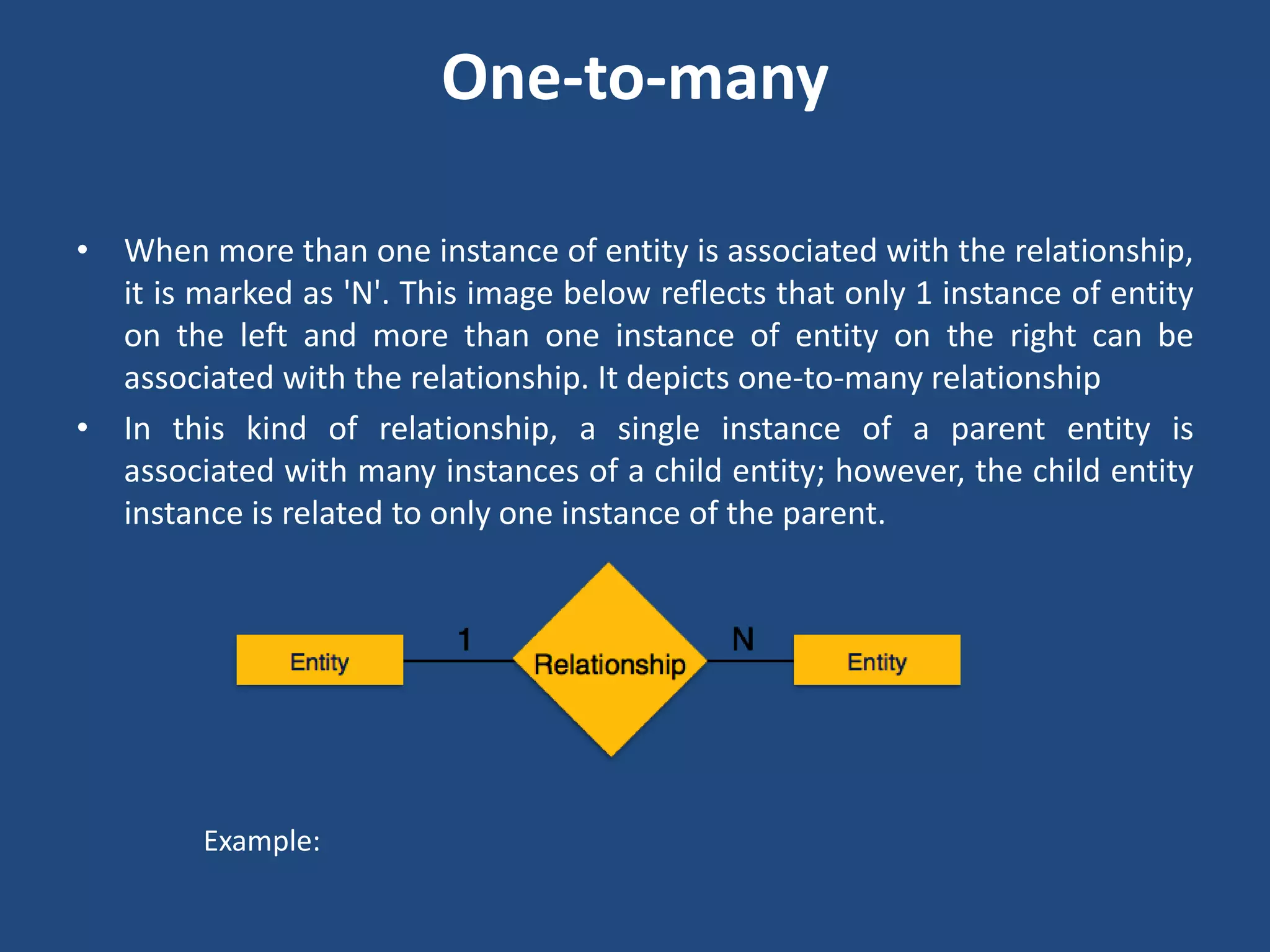 One-to-many

• When more than one instance of entity is associated with the relationship, it is marked as 'N'. This image below reflects that only 1 instance of entity on the left and more than one instance of entity on the right can be associated with the relationship. It depicts one-to-many relationship

• In this kind of relationship, a single instance of a parent entity is associated with many instances of a child entity; however, the child entity instance is related to only one instance of the parent.

Entity 1 Relationship N Entity

Example: